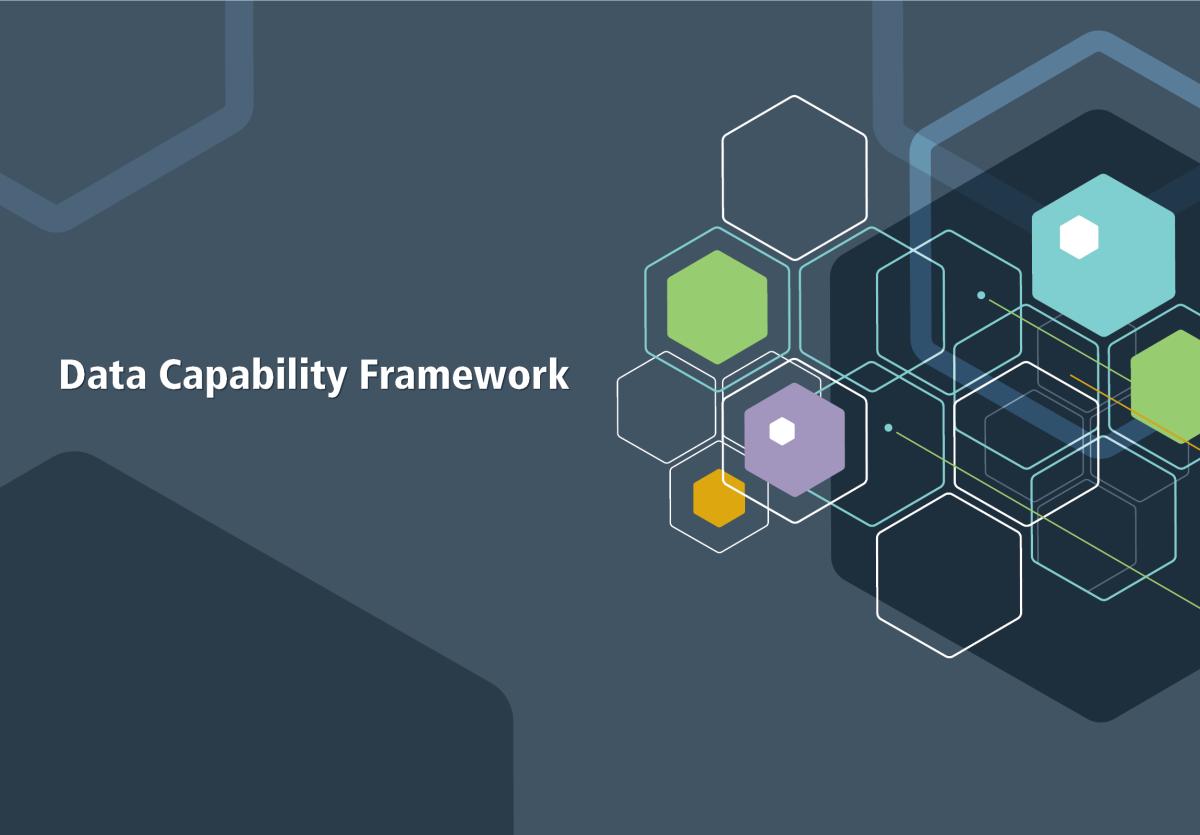 Data Capability Framework